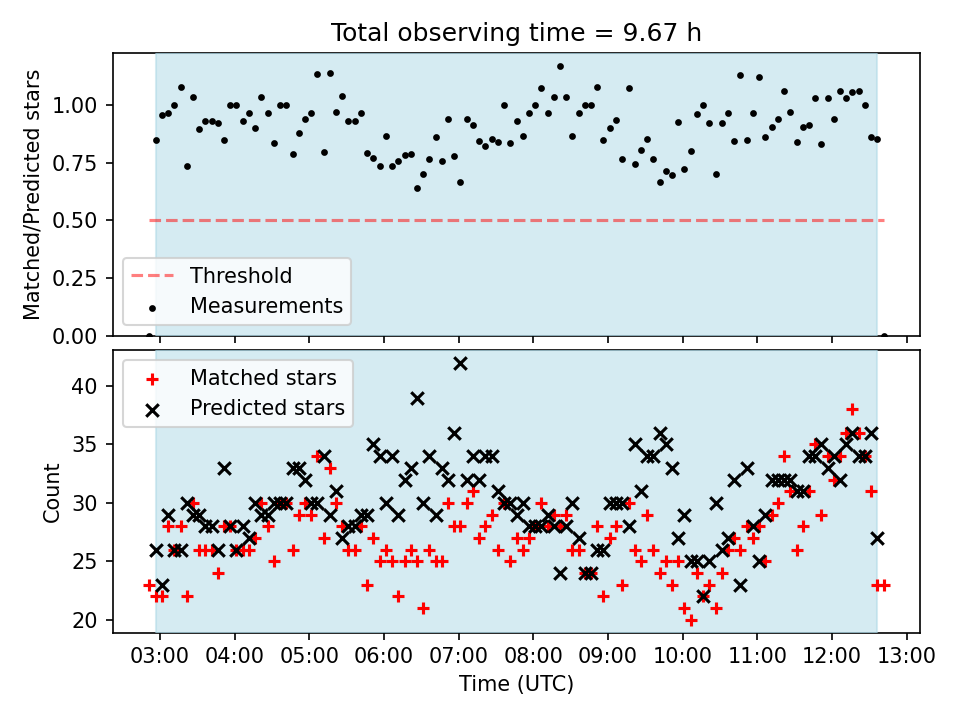 Total observing time = 9.67 h

Matched/Predicted stars

1.00
0.75
0.50
0.25
0.00

Threshold
Measurements

Matched stars
Predicted stars

Count

40
35
30
25
20

03:00 04:00 05:00 06:00 07:00 08:00 09:00 10:00 11:00 12:00 13:00

Time (UTC)